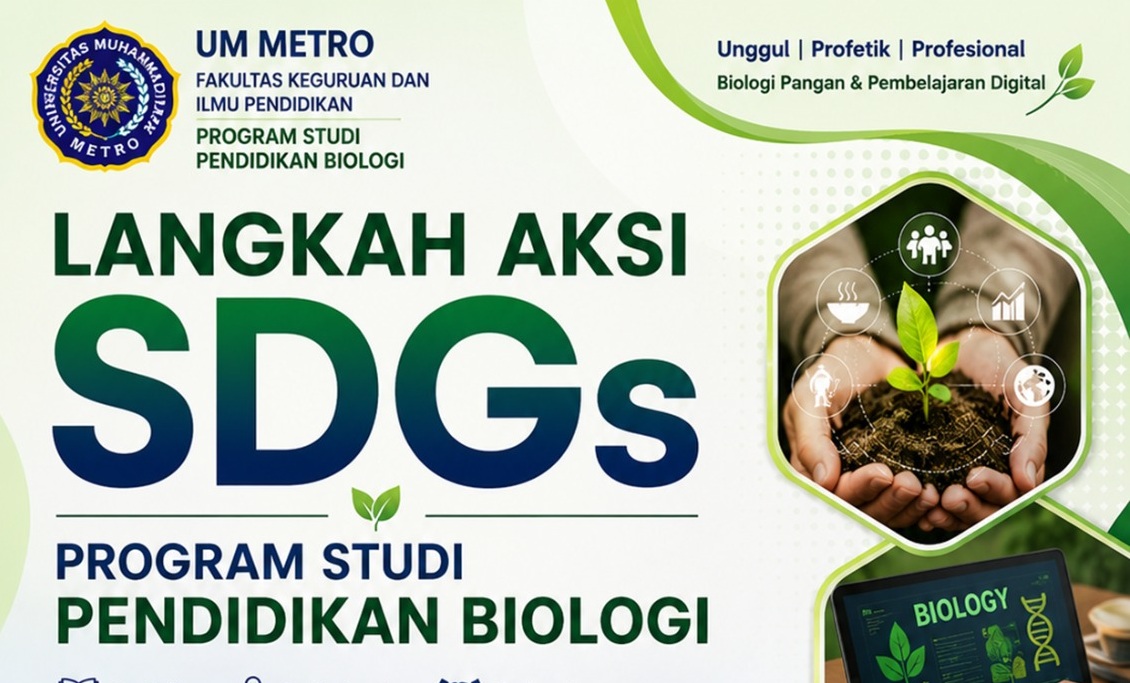 UNIVERSITAS MUHAMMADIYAH METRO

UM METRO
FAKULTAS KEGURUAN DAN ILMU PENDIDIKAN
PROGRAM STUDI PENDIDIKAN BIOLOGI

Unggul | Profetik | Profesional
Biologi Pangan & Pembelajaran Digital

LANGKAH AKSI
SDGs

PROGRAM STUDI
PENDIDIKAN BIOLOGI

BIOLOGY